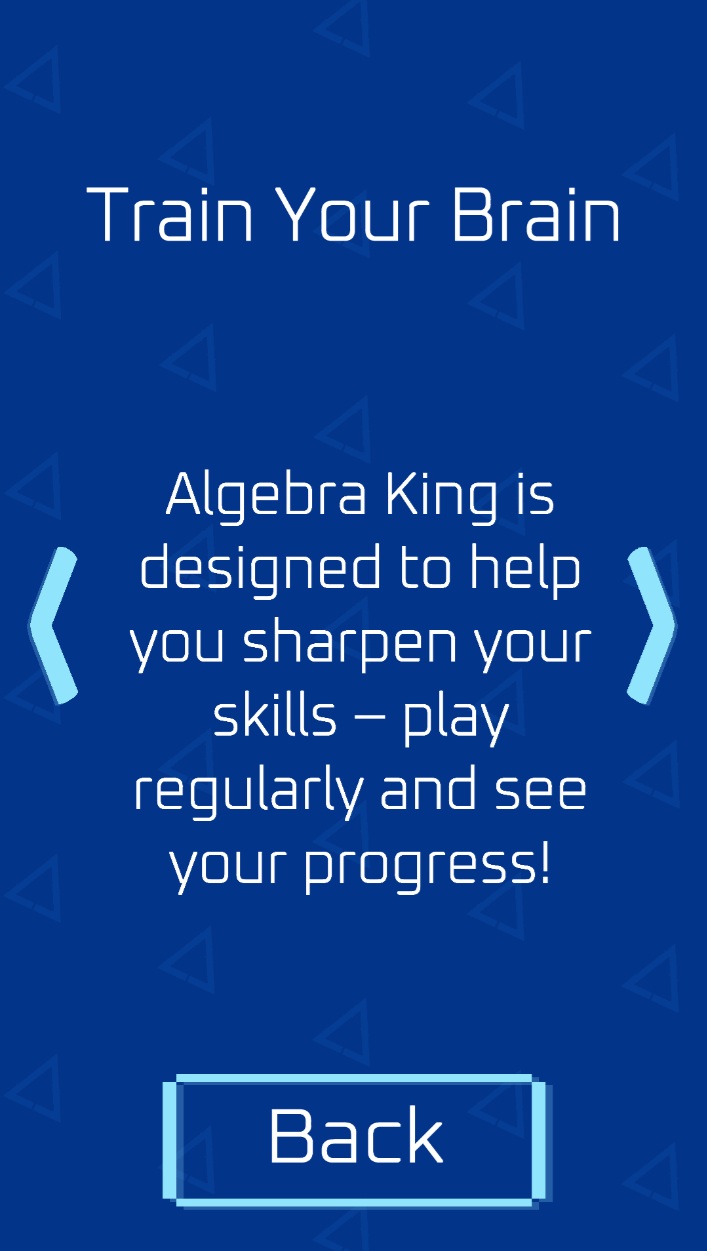 Train Your Brain

Algebra King is designed to help you sharpen your skills – play regularly and see your progress!

Back